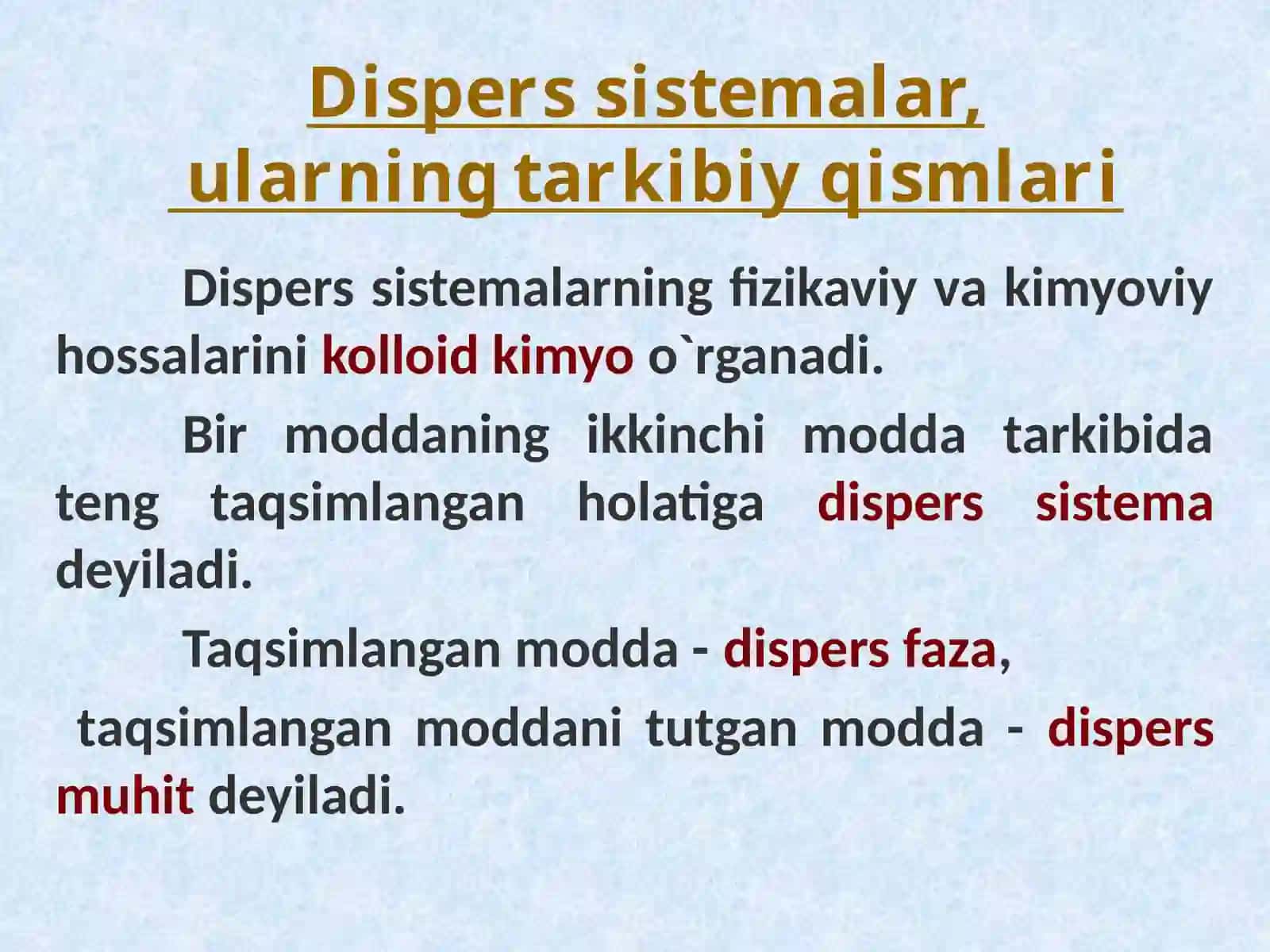 Dispers sistemalar, ularning tarkibiy qismlari

Dispers sistemalarning fizikaviy va kimyoviy hossalarini kolloid kimyo o`rganadi.

Bir moddaning ikkinchi modda tarkibida teng taqsimlangan holatiga dispers sistema deyiladi.

Taqsimlangan modda - dispers faza,

taqsimlangan moddani tutgan modda - dispers muhit deyiladi.